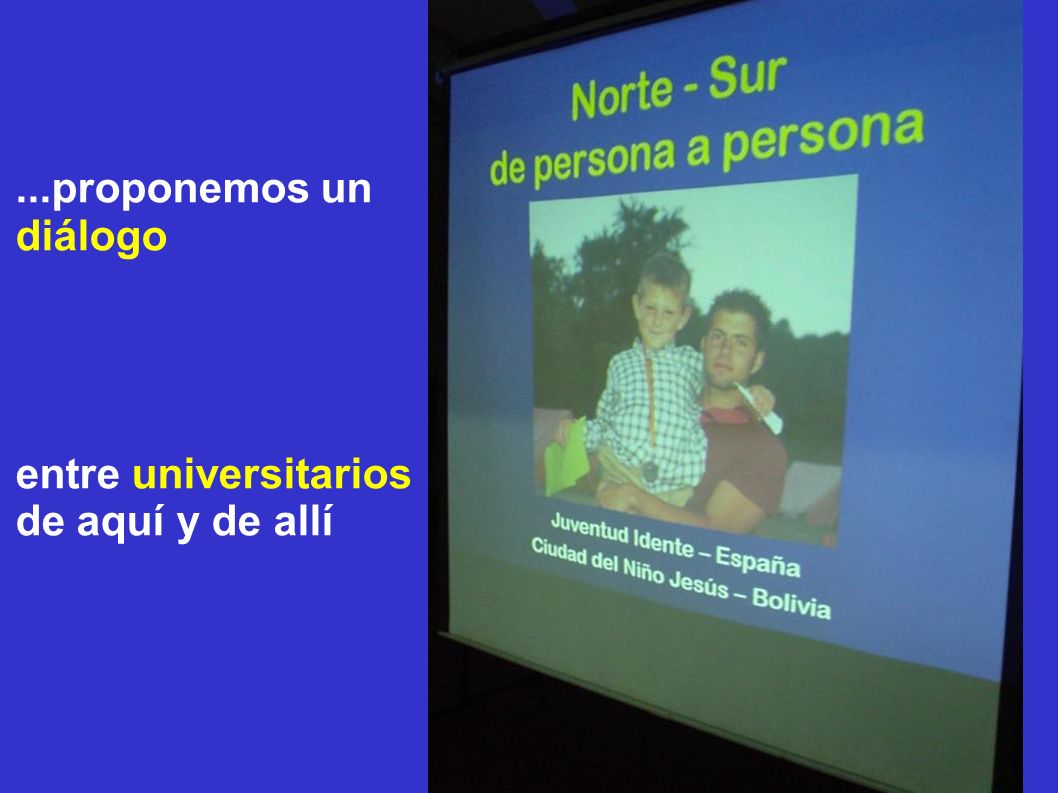 ...proponemos un diálogo

entre universitarios de aquí y de allí

Norte - Sur
de persona a persona

Juventud Idente – España
Ciudad del Niño Jesús – Bolivia